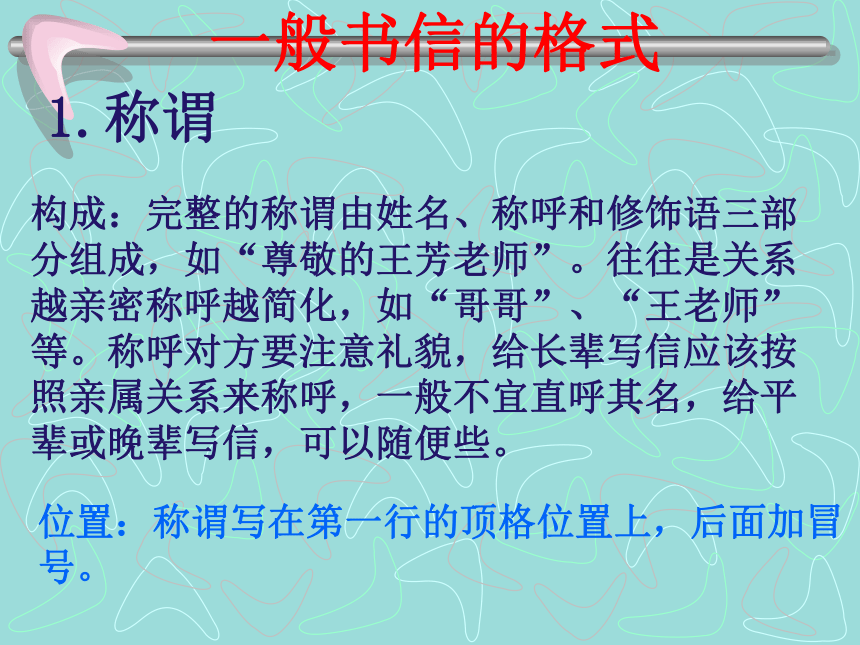 一般书信的格式

1. 称谓

构成：完整的称谓由姓名、称呼和修饰语三部分组成，如“尊敬的王芳老师”。往往是关系越亲密称呼越简化，如“哥哥”、“王老师”等。称呼对方要注意礼貌，给长辈写信应该按照亲属关系来称呼，一般不宜直呼其名，给平辈或晚辈写信，可以随便些。

位置：称谓写在第一行的顶格位置上，后面加冒号。